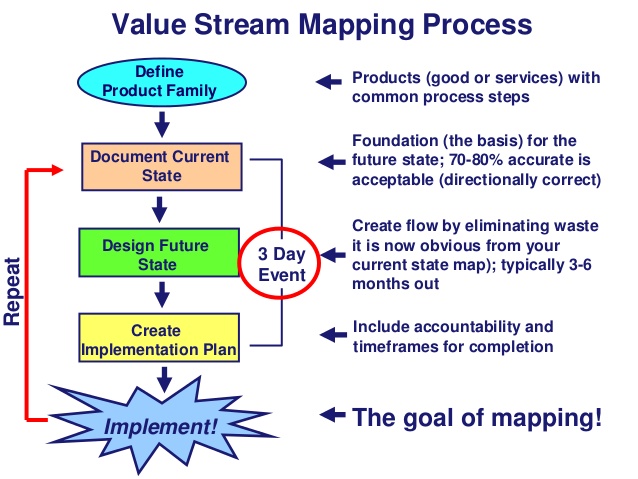 Value Stream Mapping Process

Define Product Family

Products (good or services) with common process steps

Document Current State

Foundation (the basis) for the future state; 70-80% accurate is acceptable (directionally correct)

Design Future State

3 Day Event

Create flow by eliminating waste it is now obvious from your current state map); typically 3-6 months out

Create Implementation Plan

Include accountability and timeframes for completion

Repeat

Implement!

The goal of mapping!